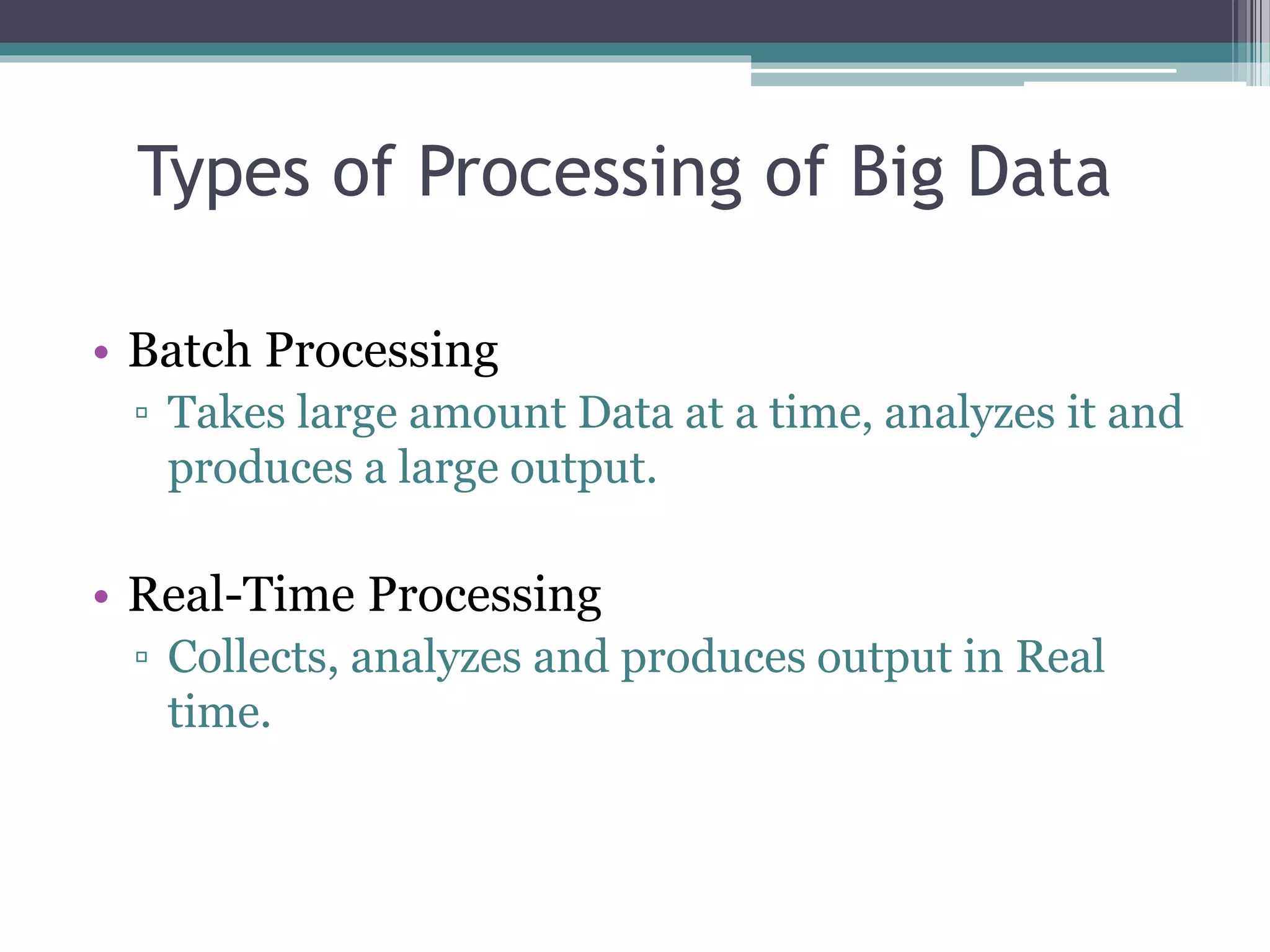 Types of Processing of Big Data

• Batch Processing
▫ Takes large amount Data at a time, analyzes it and produces a large output.

• Real-Time Processing
▫ Collects, analyzes and produces output in Real time.